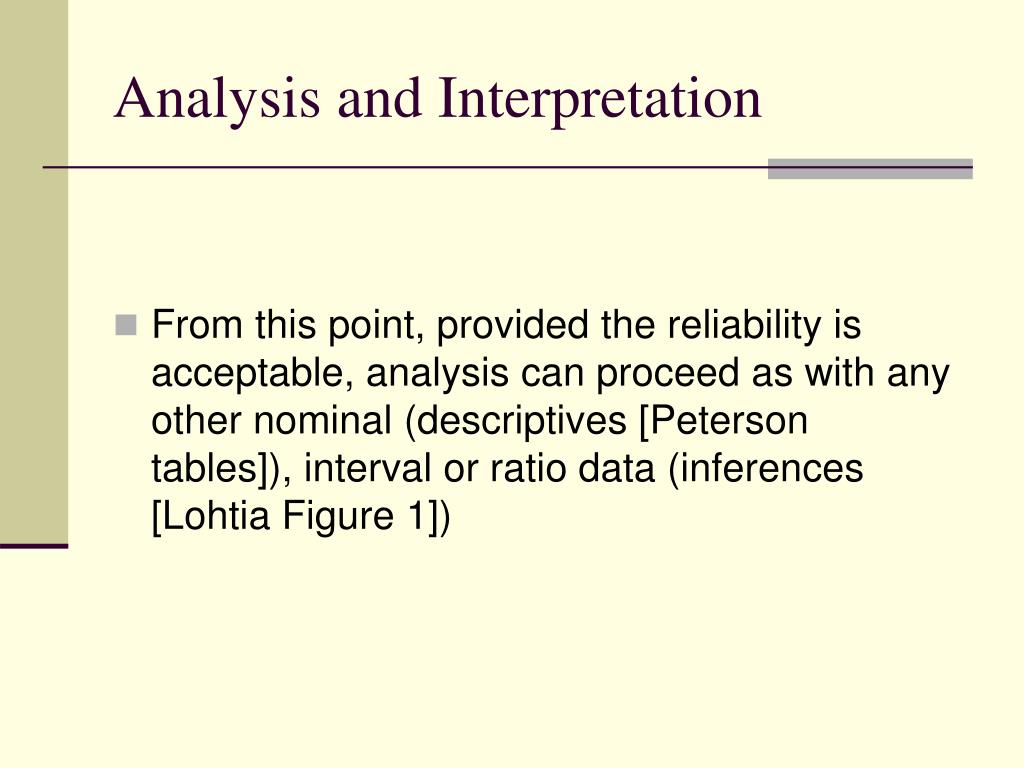 Analysis and Interpretation

From this point, provided the reliability is acceptable, analysis can proceed as with any other nominal (descriptives [Peterson tables]), interval or ratio data (inferences [Lohtia Figure 1])